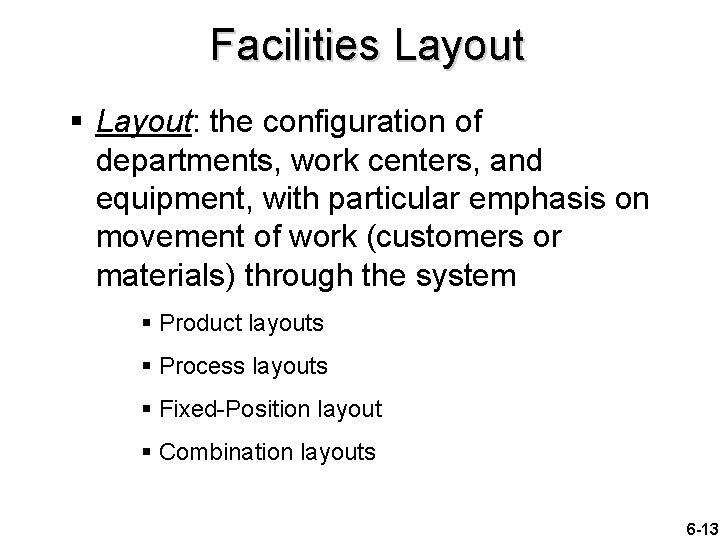 Facilities Layout

▪ Layout: the configuration of departments, work centers, and equipment, with particular emphasis on movement of work (customers or materials) through the system

▪ Product layouts
▪ Process layouts
▪ Fixed-Position layout
▪ Combination layouts

6-13